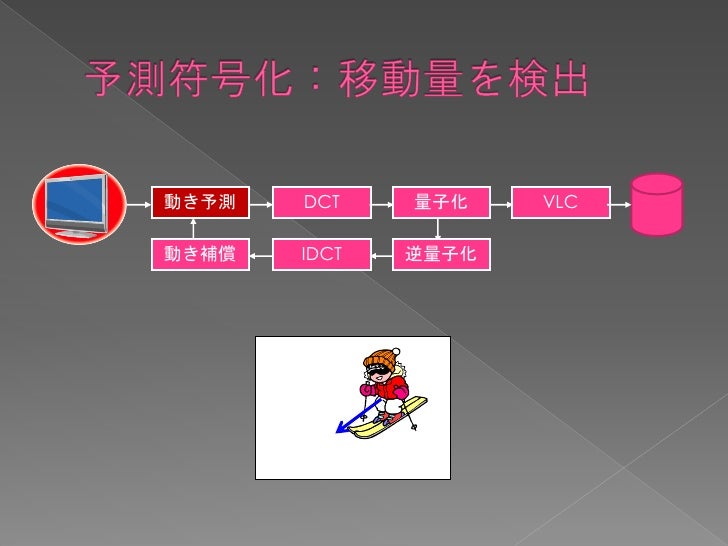 予測符号化：移動量を検出

動き予測

DCT

量子化

VLC

動き補償

IDCT

逆量子化